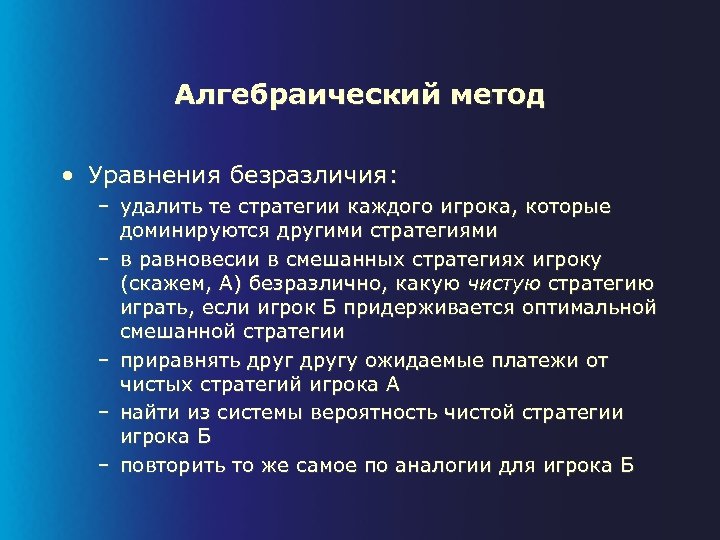 Алгебраический метод

• Уравнения безразличия:
– удалить те стратегии каждого игрока, которые доминируются другими стратегиями
– в равновесии в смешанных стратегиях игроку (скажем, А) безразлично, какую чистую стратегию играть, если игрок Б придерживается оптимальной смешанной стратегии
– приравнять друг другу ожидаемые платежи от чистых стратегий игрока А
– найти из системы вероятность чистой стратегии игрока Б
– повторить то же самое по аналогии для игрока Б